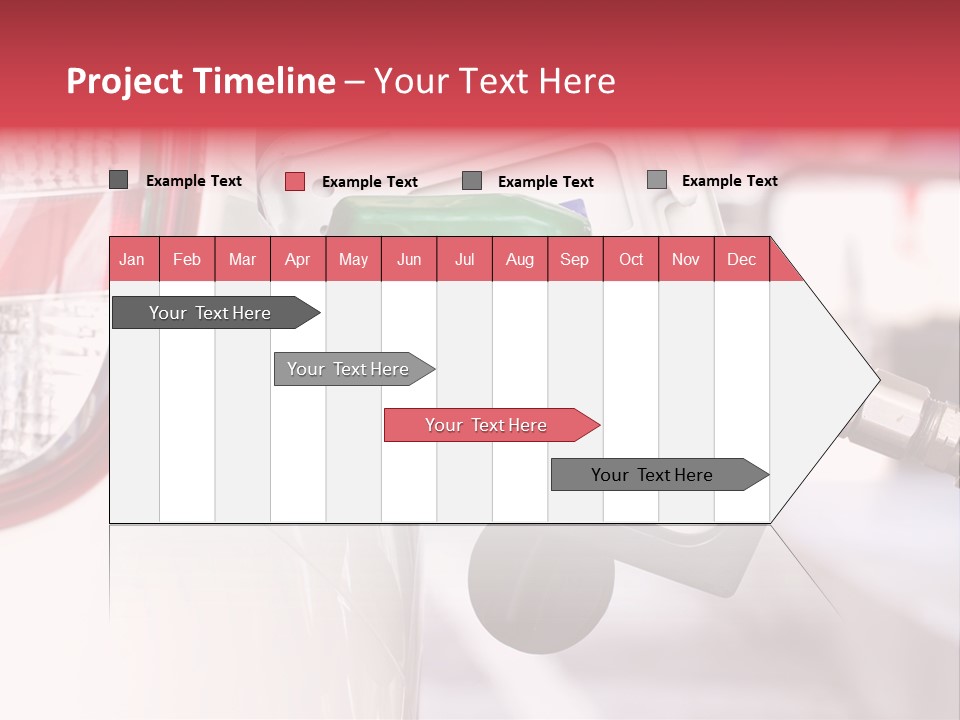 Project Timeline – Your Text Here

Example Text Example Text Example Text Example Text

| Jan | Feb | Mar | Apr | May | Jun | Jul | Aug | Sep | Oct | Nov | Dec |
|---|---|---|---|---|---|---|---|---|---|---|---|

Your Text Here

Your Text Here

Your Text Here

Your Text Here